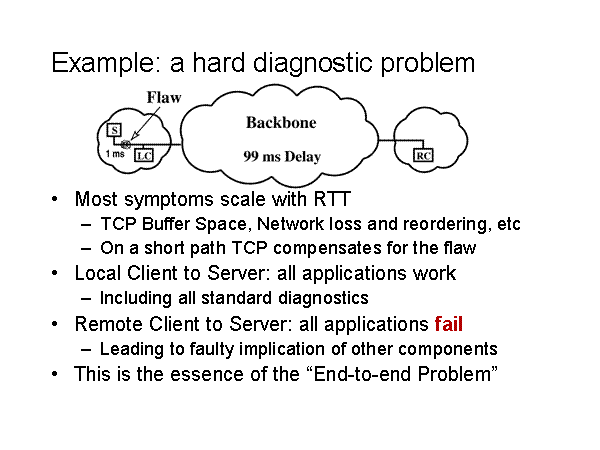 Example: a hard diagnostic problem

Flaw

S

1 ms

LC

Backbone

99 ms Delay

RC

• Most symptoms scale with RTT
– TCP Buffer Space, Network loss and reordering, etc
– On a short path TCP compensates for the flaw
• Local Client to Server: all applications work
– Including all standard diagnostics
• Remote Client to Server: all applications fail
– Leading to faulty implication of other components
• This is the essence of the “End-to-end Problem”